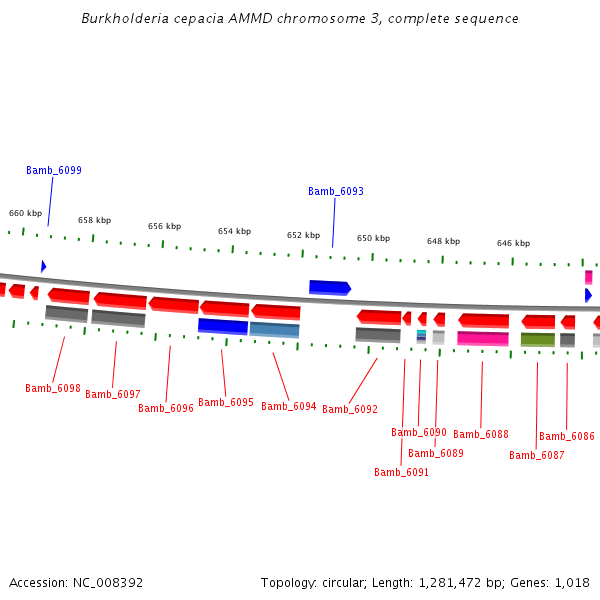 Burkholderia cepacia AMMD chromosome 3, complete sequence

Bamb_6099

Bamb_6093

660 kbp
658 kbp
656 kbp
654 kbp
652 kbp
650 kbp
648 kbp
646 kbp

Bamb_6098
Bamb_6097
Bamb_6096
Bamb_6095
Bamb_6094
Bamb_6092
Bamb_6090
Bamb_6088
Bamb_6086
Bamb_6089
Bamb_6087
Bamb_6091

Accession: NC_008392

Topology: circular; Length: 1,281,472 bp; Genes: 1,018